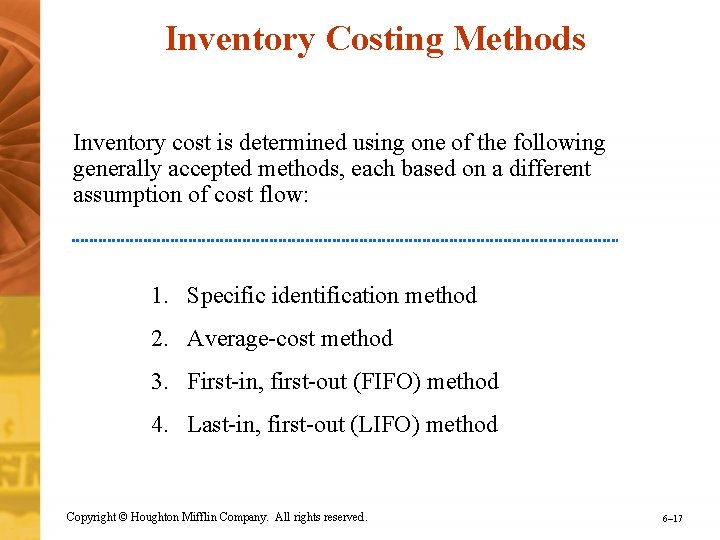 Inventory Costing Methods

Inventory cost is determined using one of the following generally accepted methods, each based on a different assumption of cost flow:

1. Specific identification method
2. Average-cost method
3. First-in, first-out (FIFO) method
4. Last-in, first-out (LIFO) method

Copyright © Houghton Mifflin Company. All rights reserved.

6–17